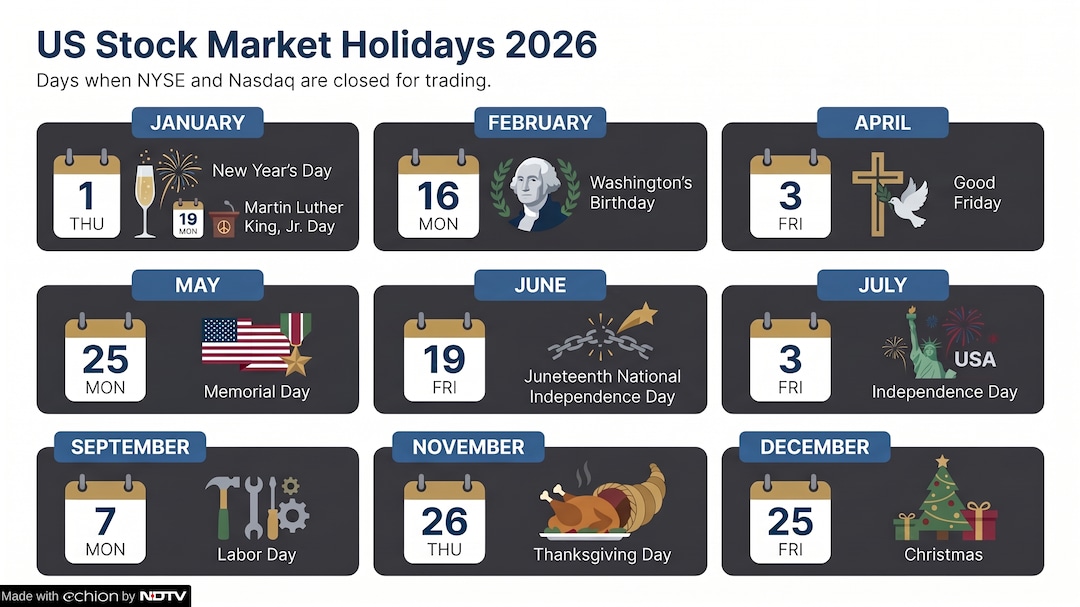 US Stock Market Holidays 2026

Days when NYSE and Nasdaq are closed for trading.

JANUARY
1 THU
New Year's Day
19 MON
Martin Luther King, Jr. Day

FEBRUARY
16 MON
Washington's Birthday

APRIL
3 FRI
Good Friday

MAY
25 MON
Memorial Day

JUNE
19 FRI
Juneteenth National Independence Day

JULY
3 FRI
USA
Independence Day

SEPTEMBER
7 MON
Labor Day

NOVEMBER
26 THU
Thanksgiving Day

DECEMBER
25 FRI
Christmas

Made with echion by NDTV